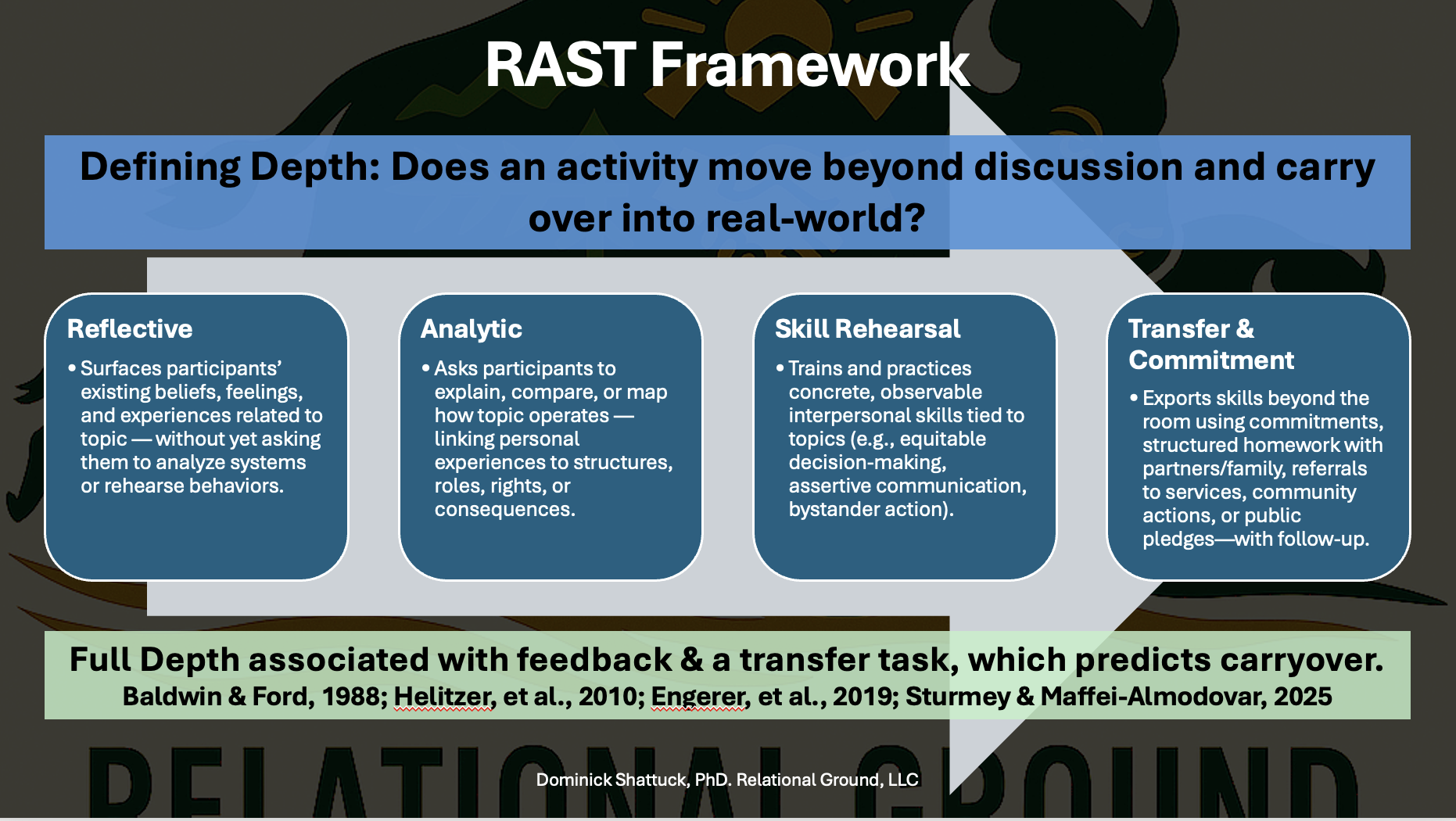 RAST Framework

Defining Depth: Does an activity move beyond discussion and carry over into real-world?

Reflective

• Surfaces participants' existing beliefs, feelings, and experiences related to topic — without yet asking them to analyze systems or rehearse behaviors.

Analytic

• Asks participants to explain, compare, or map how topic operates — linking personal experiences to structures, roles, rights, or consequences.

Skill Rehearsal

• Trains and practices concrete, observable interpersonal skills tied to topics (e.g., equitable decision-making, assertive communication, bystander action).

Transfer & Commitment

• Exports skills beyond the room using commitments, structured homework with partners/family, referrals to services, community actions, or public pledges—with follow-up.

Full Depth associated with feedback & a transfer task, which predicts carryover.
Baldwin & Ford, 1988; Helitzer, et al., 2010; Engerer, et al., 2019; Sturmey & Maffei-Almodovar, 2025

RELATIONAL GROUND

Dominick Shattuck, PhD. Relational Ground, LLC